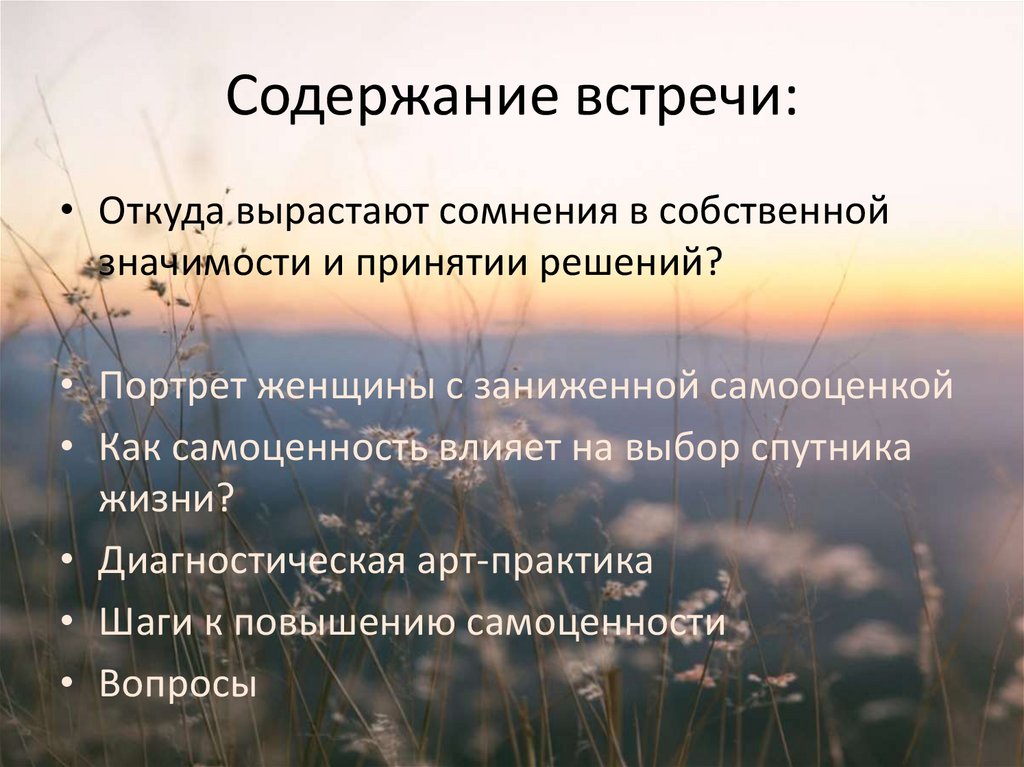 Содержание встречи:

• Откуда вырастают сомнения в собственной значимости и принятии решений?

• Портрет женщины с заниженной самооценкой
• Как самоценность влияет на выбор спутника жизни?
• Диагностическая арт-практика
• Шаги к повышению самоценности
• Вопросы